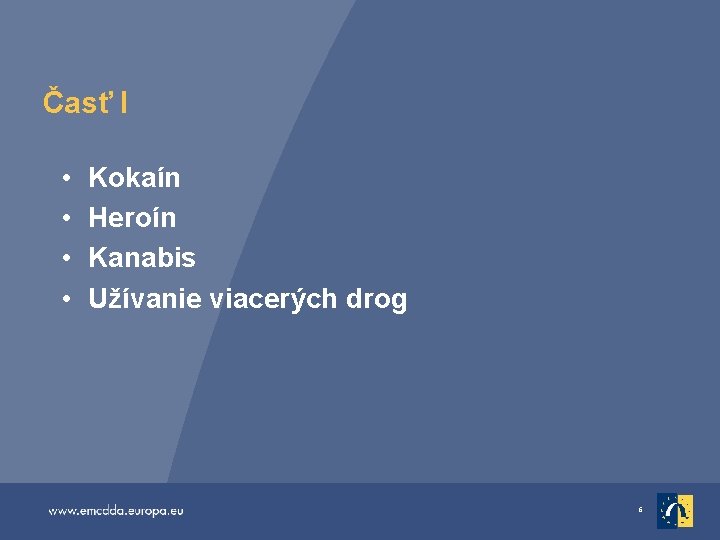 Časť I

• Kokaín
• Heroín
• Kanabis
• Užívanie viacerých drog

www.emcdda.europa.eu

6